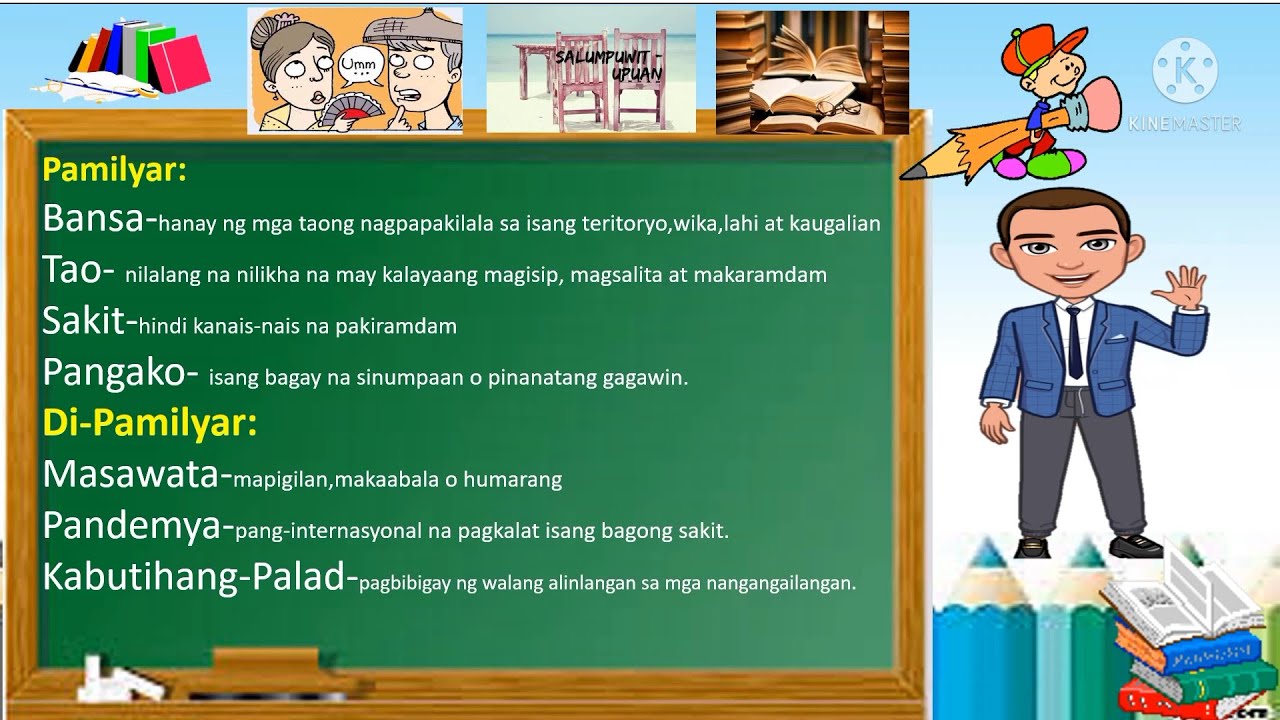 Umm

SALUMPUWIT - UPUAN

KINEMASTER

Pamilyar:

Bansa-hanay ng mga taong nagpapakilala sa isang teritoryo,wika,lahi at kaugalian

Tao- nilalang na nilikha na may kalayaang magisip, magsalita at makaramdam

Sakit-hindi kanais-nais na pakiramdam

Pangako- isang bagay na sinumpaan o pinanatang gagawin.

Di-Pamilyar:

Masawata-mapigilan,makaabala o humarang

Pandemya-pang-internasyonal na pagkalat isang bagong sakit.

Kabutihang-Palad-pagbibigay ng walang alinlangan sa mga nangangailangan.